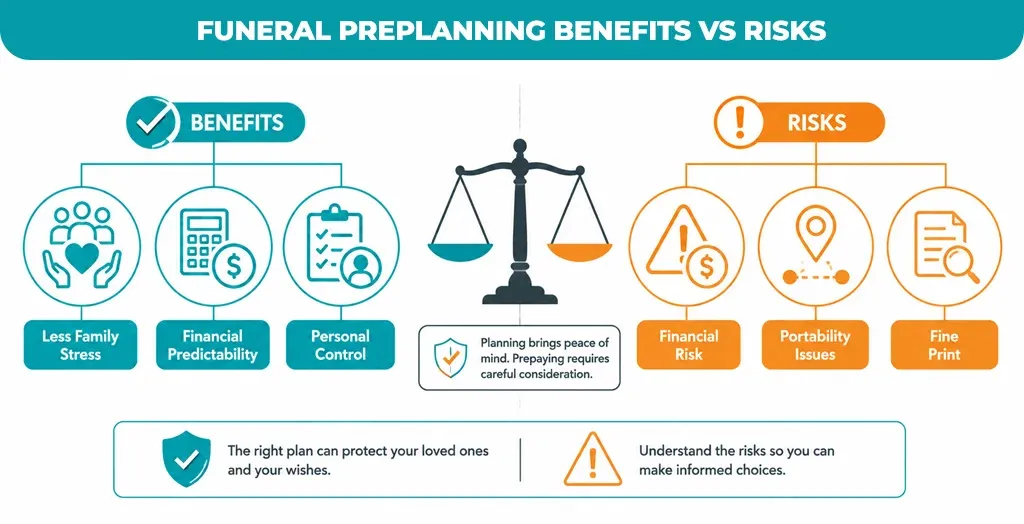 FUNERAL PREPLANNING BENEFITS VS RISKS

BENEFITS

Less Family Stress

Financial Predictability

Personal Control

Planning brings peace of mind. Prepaying requires careful consideration.

RISKS

Financial Risk

Portability Issues

Fine Print

The right plan can protect your loved ones and your wishes.

Understand the risks so you can make informed choices.